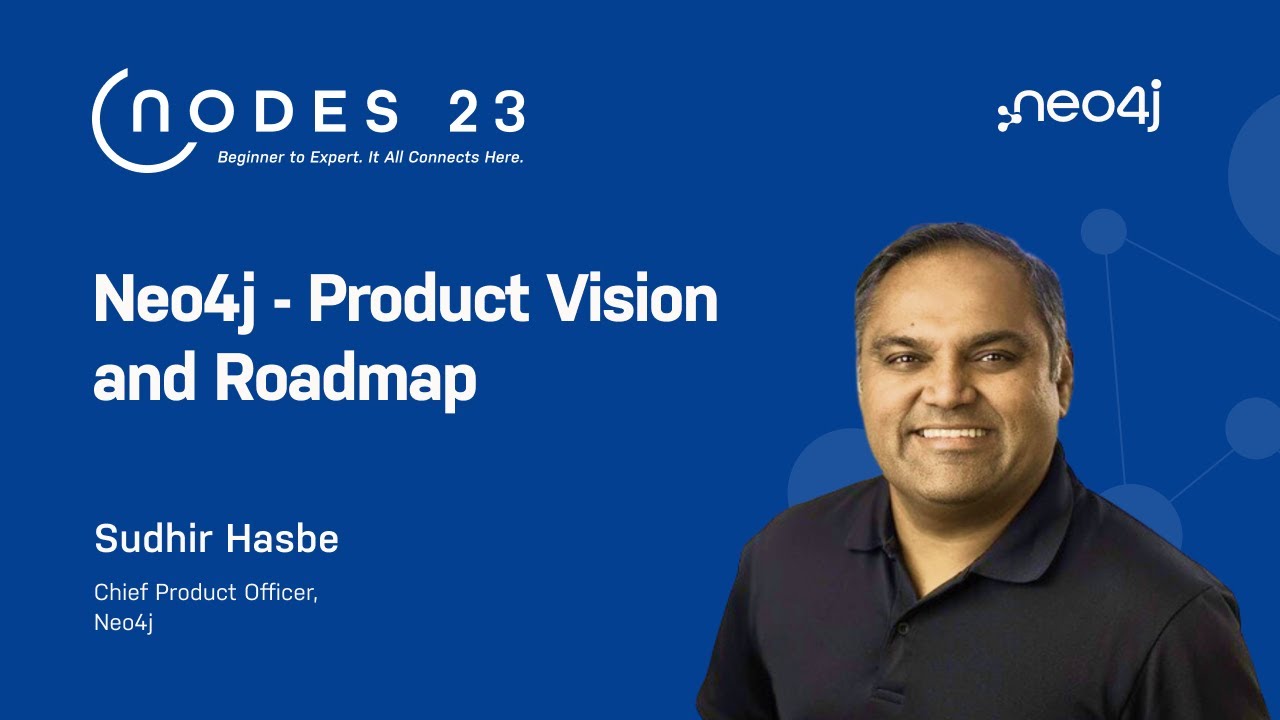 NODES 23
Beginner to Expert. It All Connects Here.

neo4j

Neo4j - Product Vision and Roadmap

Sudhir Hasbe

Chief Product Officer,
Neo4j